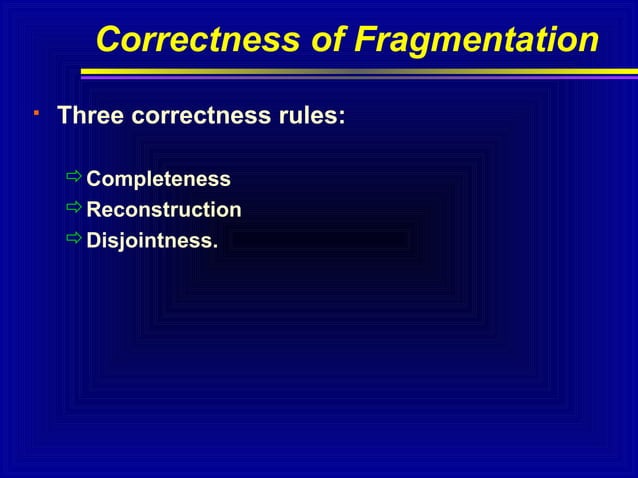 Correctness of Fragmentation

Three correctness rules:

Completeness
Reconstruction
Disjointness.